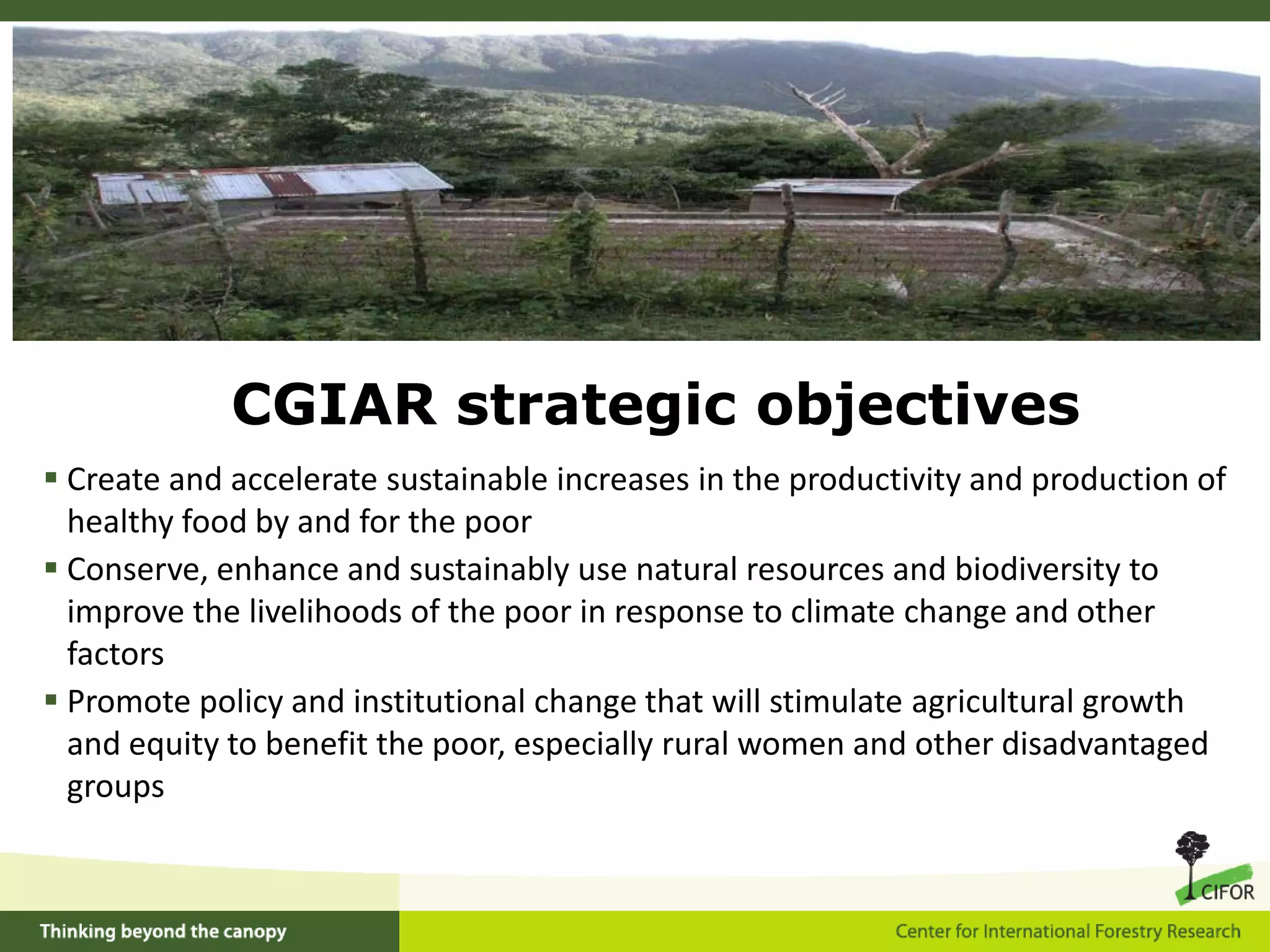 CGIAR strategic objectives

▪ Create and accelerate sustainable increases in the productivity and production of healthy food by and for the poor

▪ Conserve, enhance and sustainably use natural resources and biodiversity to improve the livelihoods of the poor in response to climate change and other factors

▪ Promote policy and institutional change that will stimulate agricultural growth and equity to benefit the poor, especially rural women and other disadvantaged groups

CIFOR

Thinking beyond the canopy

Center for International Forestry Research